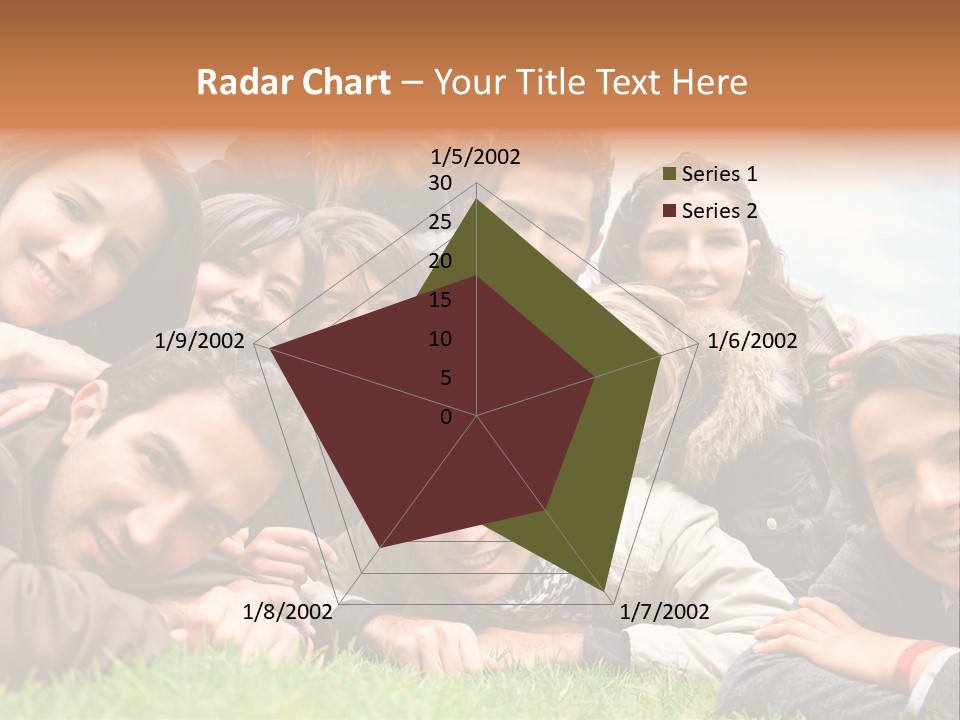 Radar Chart – Your Title Text Here

1/5/2002
30
25
20
15
10
5
0
1/6/2002
1/7/2002
1/8/2002
1/9/2002

Series 1
Series 2